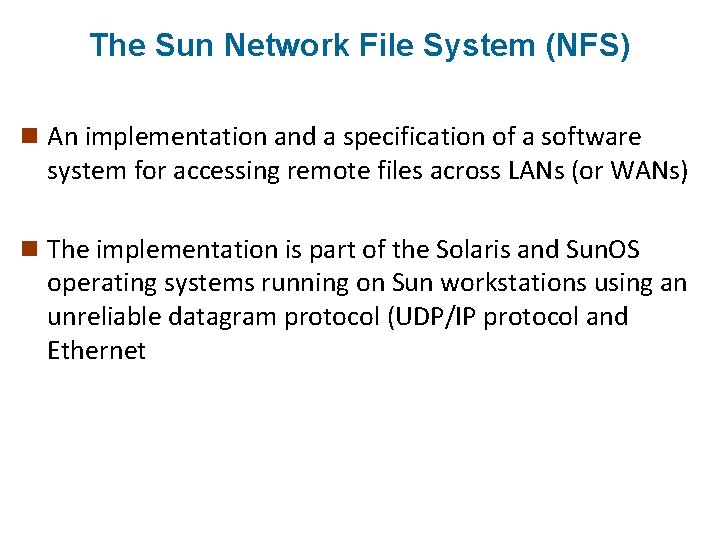 The Sun Network File System (NFS)

An implementation and a specification of a software system for accessing remote files across LANs (or WANs)

The implementation is part of the Solaris and SunOS operating systems running on Sun workstations using an unreliable datagram protocol (UDP/IP protocol and Ethernet